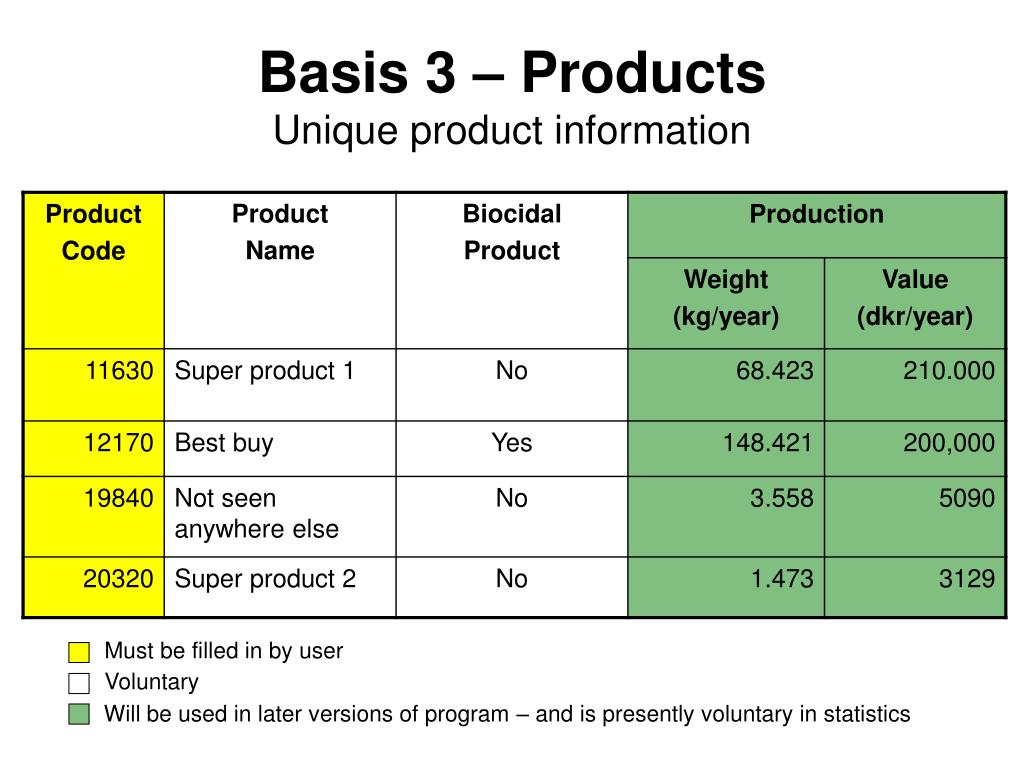 Basis 3 – Products
Unique product information

| Product Code | Product Name | Biocidal Product | Production Weight (kg/year) | Production Value (dkr/year) |
|---|---|---|---|---|
| 11630 | Super product 1 | No | 68.423 | 210.000 |
| 12170 | Best buy | Yes | 148.421 | 200,000 |
| 19840 | Not seen anywhere else | No | 3.558 | 5090 |
| 20320 | Super product 2 | No | 1.473 | 3129 |

Must be filled in by user
Voluntary
Will be used in later versions of program – and is presently voluntary in statistics